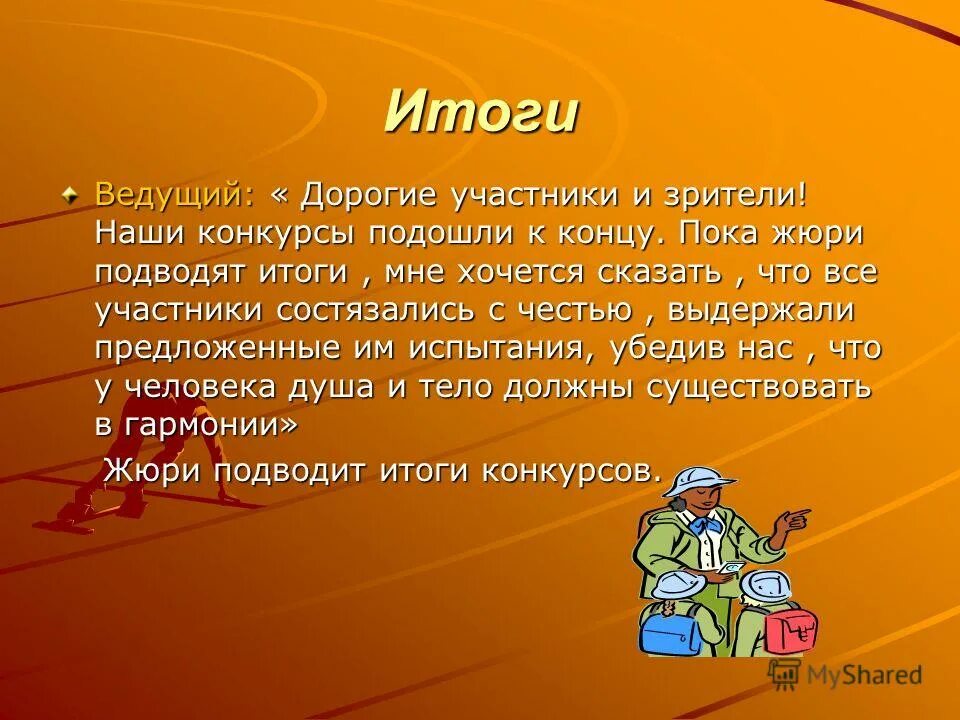 Итоги

Ведущий: « Дорогие участники и зрители! Наши конкурсы подошли к концу. Пока жюри подводят итоги , мне хочется сказать , что все участники состязались с честью , выдержали предложенные им испытания, убедив нас , что у человека душа и тело должны существовать в гармонии»

Жюри подводит итоги конкурсов.

MyShared